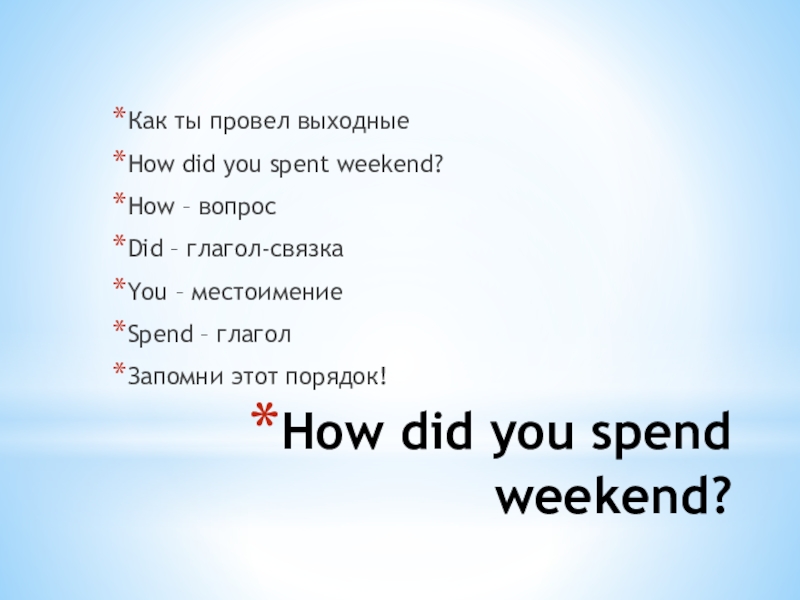 *Как ты провел выходные
*How did you spent weekend?
*How – вопрос
*Did – глагол-связка
*You – местоимение
*Spend – глагол
*Запомни этот порядок!

*How did you spend weekend?